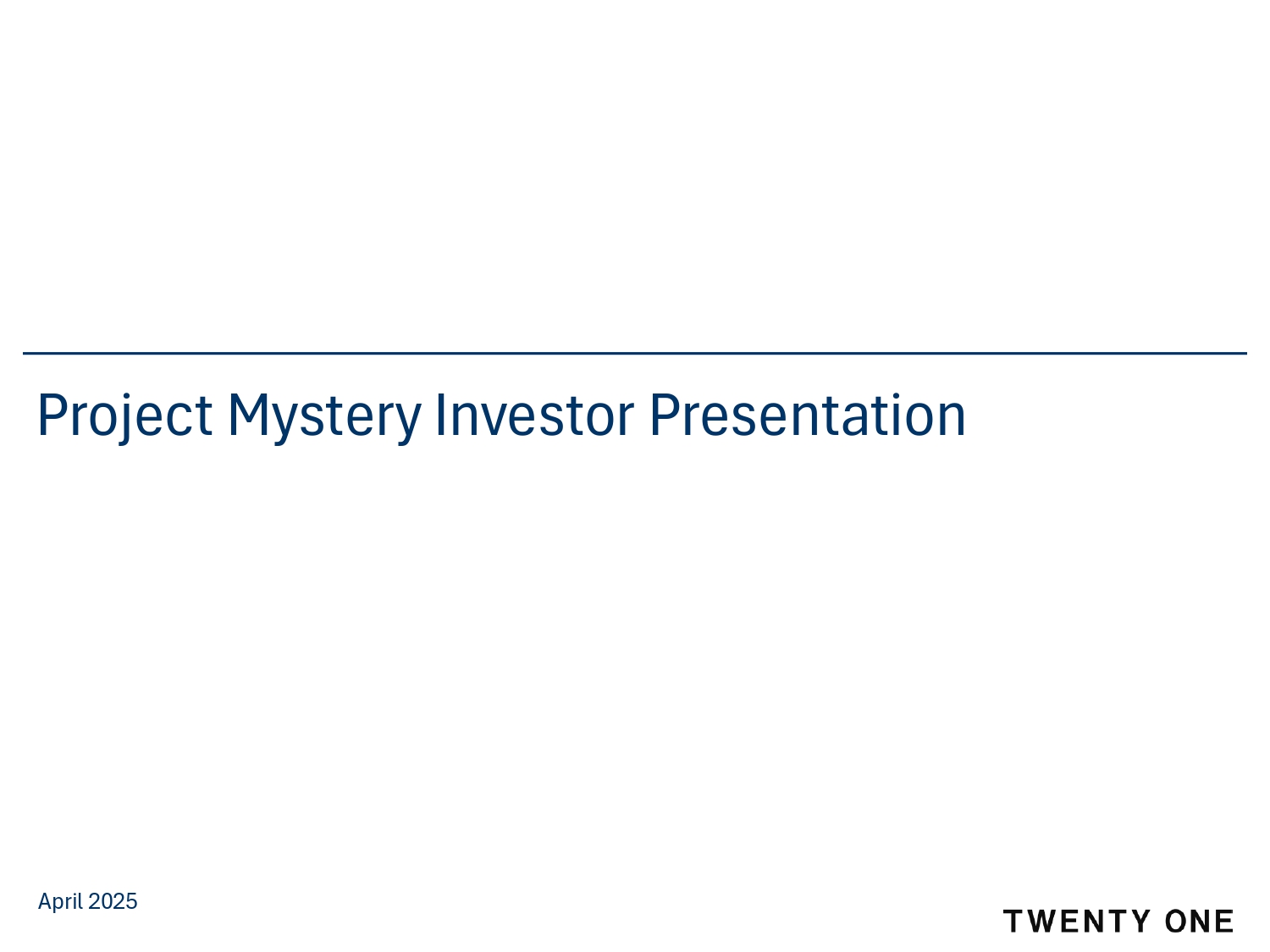 Project Mystery Investor Presentation

April 2025

TWENTY ONE